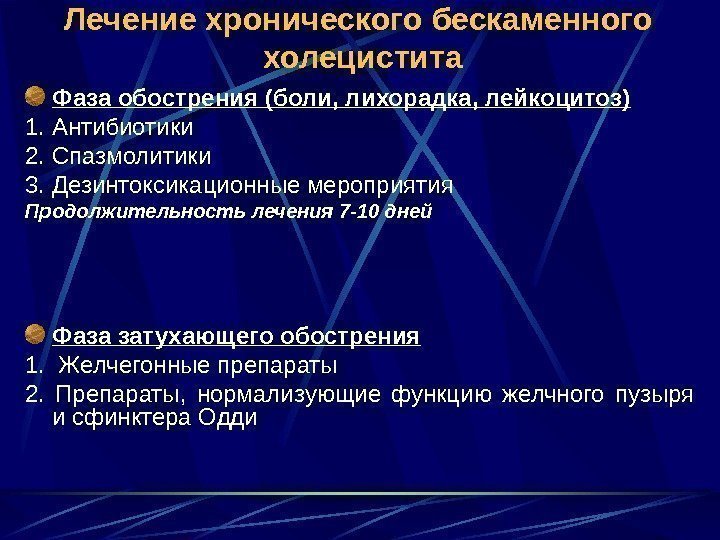 Лечение хронического бескаменного холецистита

Фаза обострения (боли, лихорадка, лейкоцитоз)
1. Антибиотики
2. Спазмолитики
3. Дезинтоксикационные мероприятия
Продолжительность лечения 7-10 дней

Фаза затухающего обострения
1. Желчегонные препараты
2. Препараты, нормализующие функцию желчного пузыря и сфинктера Одди